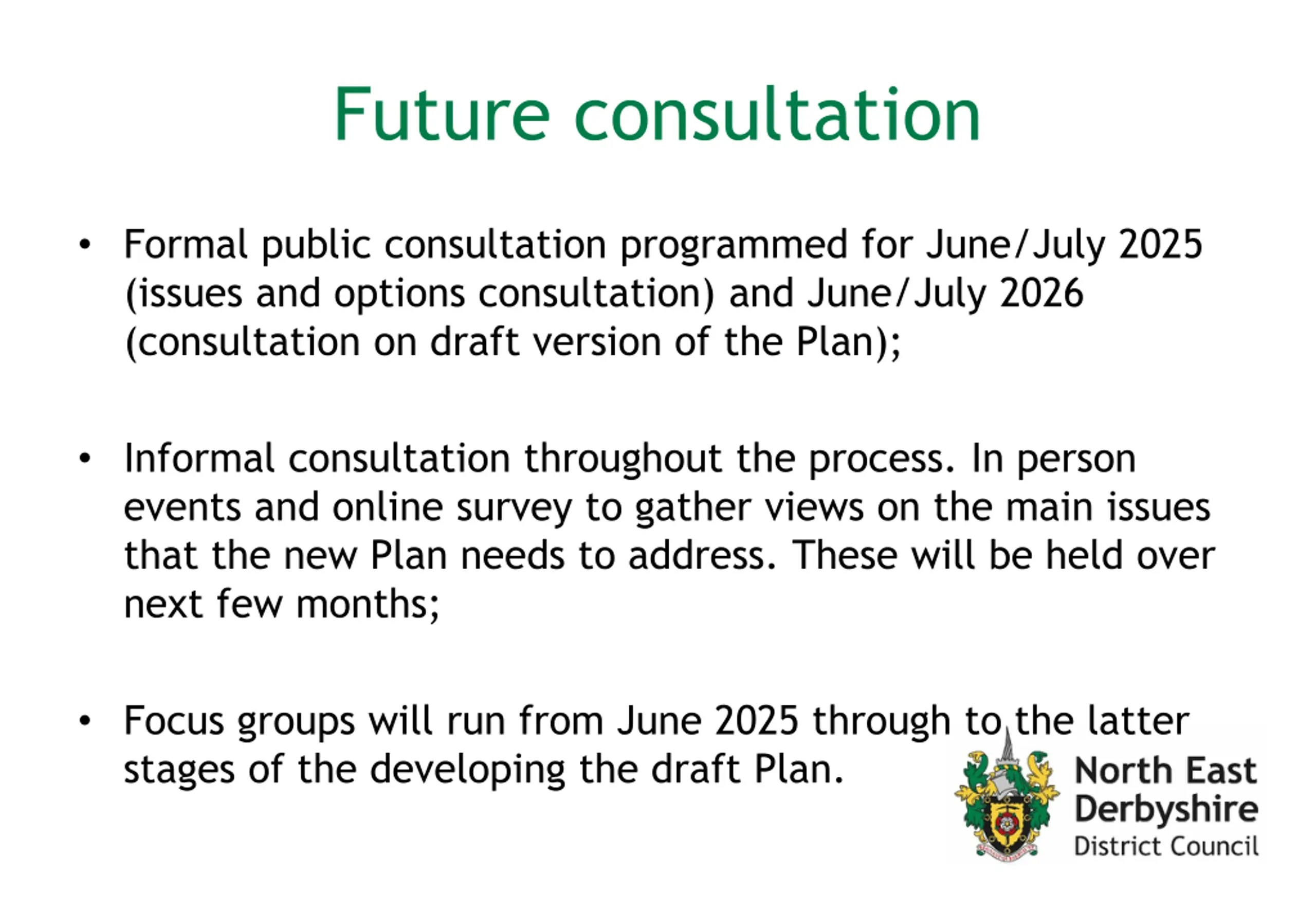 Future consultation

• Formal public consultation programmed for June/July 2025 (issues and options consultation) and June/July 2026 (consultation on draft version of the Plan);

• Informal consultation throughout the process. In person events and online survey to gather views on the main issues that the new Plan needs to address. These will be held over next few months;

• Focus groups will run from June 2025 through to the latter stages of the developing the draft Plan.

North East Derbyshire District Council